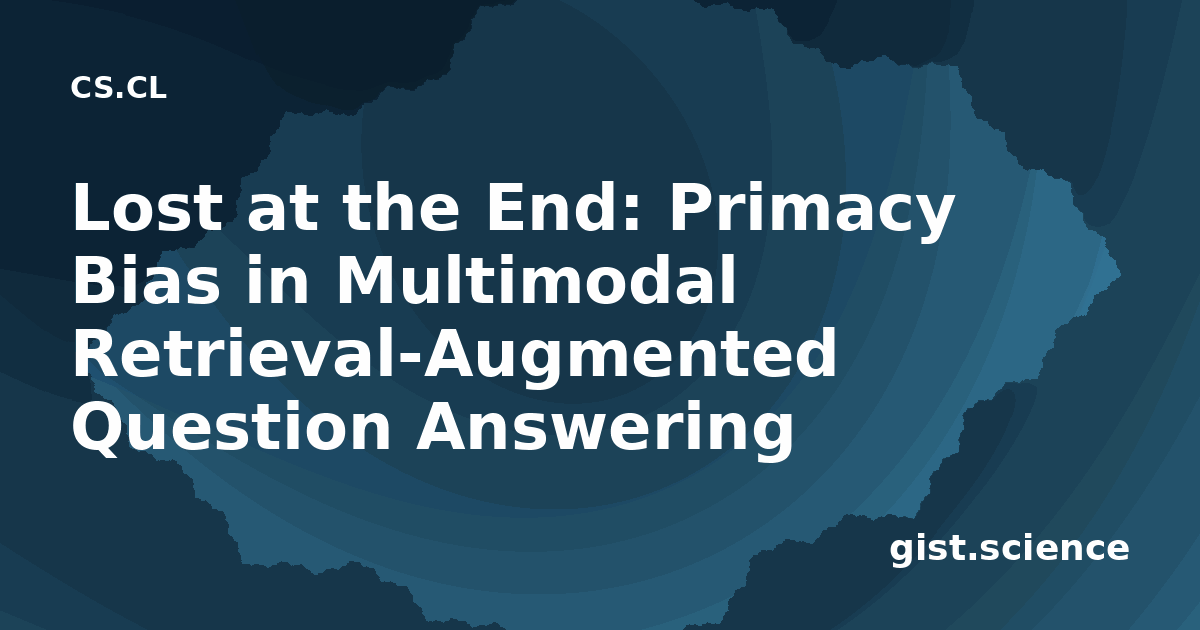 CS.CL

Lost at the End: Primacy Bias in Multimodal Retrieval-Augmented Question Answering

gist.science